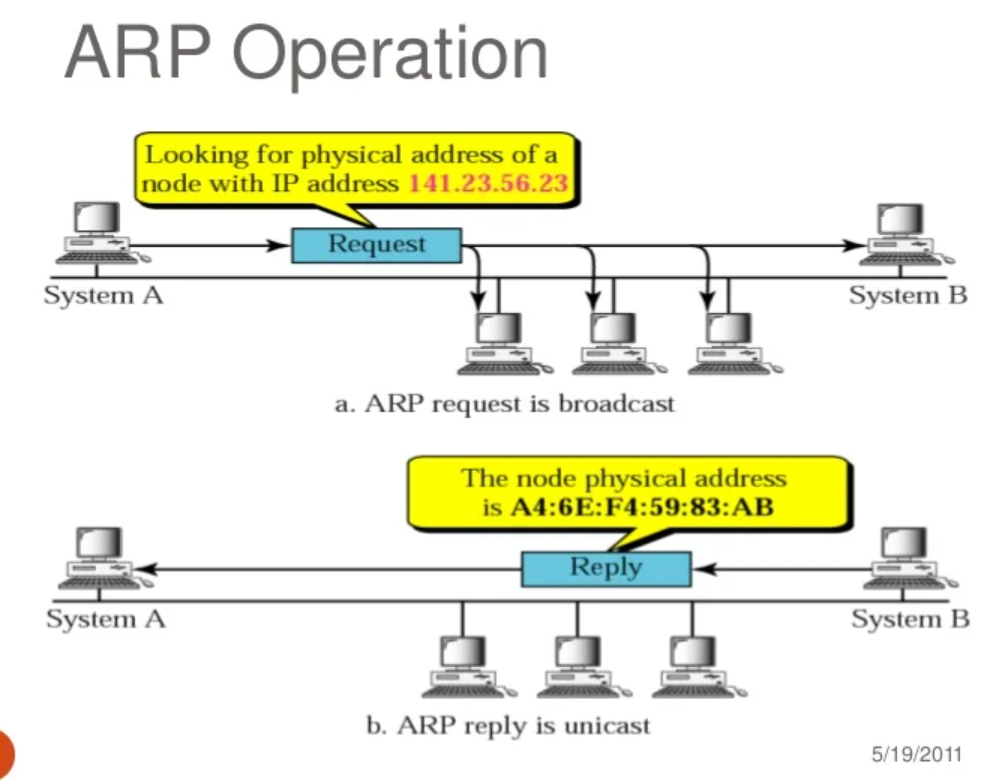 ARP Operation

Looking for physical address of a node with IP address 141.23.56.23

Request

System A

System B

a. ARP request is broadcast

The node physical address is A4:6E:F4:59:83:AB

Reply

System A

System B

b. ARP reply is unicast

5/19/2011